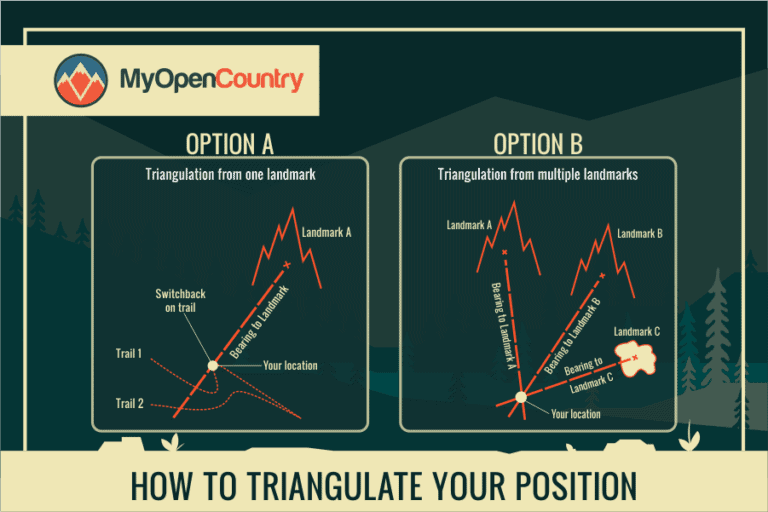 MyOpenCountry

OPTION A

Triangulation from one landmark

Landmark A

Switchback on trail

Bearing to Landmark

Trail 1

Your location

Trail 2

OPTION B

Triangulation from multiple landmarks

Landmark A

Landmark B

Bearing to Landmark A

Bearing to Landmark B

Landmark C

Bearing to Landmark C

Your location

HOW TO TRIANGULATE YOUR POSITION